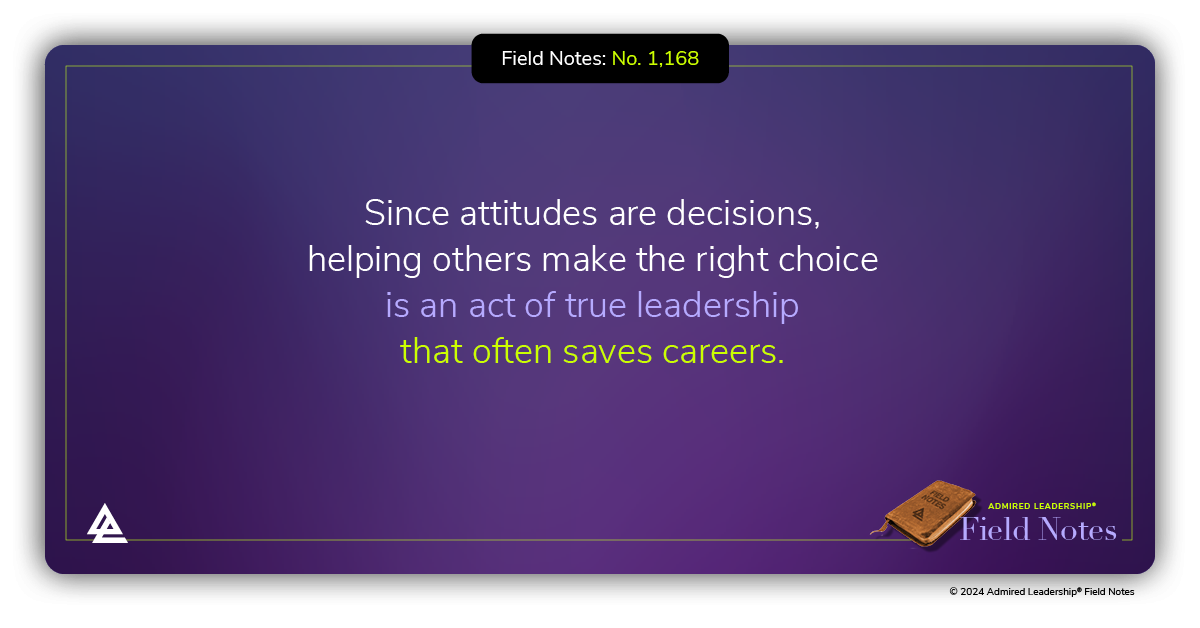 Field Notes: No. 1,168

Since attitudes are decisions, helping others make the right choice is an act of true leadership that often saves careers.

FIELD NOTES

ADMIRED LEADERSHIP®
Field Notes

© 2024 Admired Leadership® Field Notes